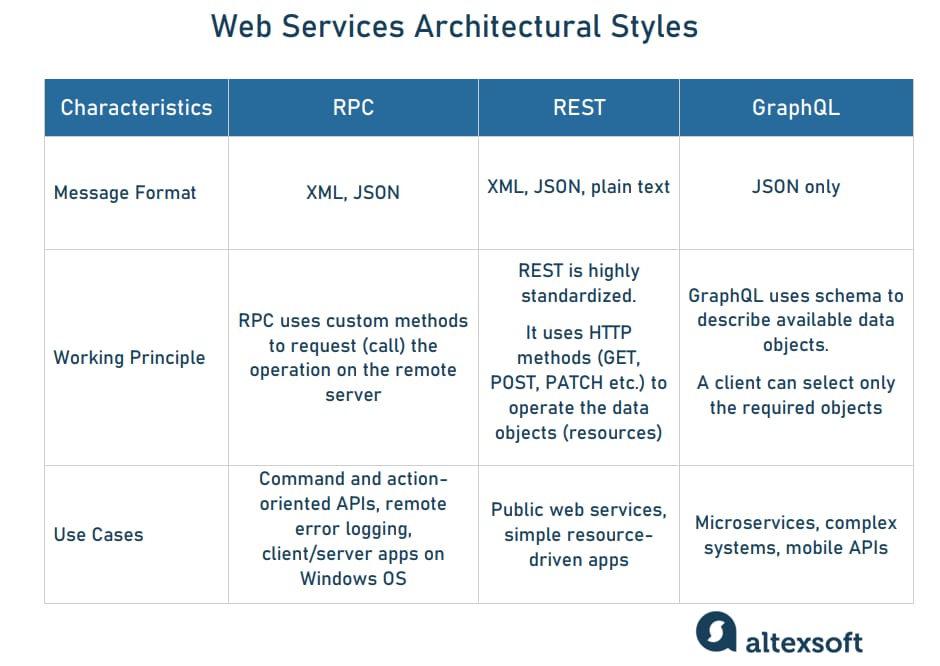 Web Services Architectural Styles

| Characteristics | RPC | REST | GraphQL |
|---|---|---|---|
| Message Format | XML, JSON | XML, JSON, plain text | JSON only |
| Working Principle | RPC uses custom methods to request (call) the operation on the remote server | REST is highly standardized. It uses HTTP methods (GET, POST, PATCH etc.) to operate the data objects (resources) | GraphQL uses schema to describe available data objects. A client can select only the required objects |
| Use Cases | Command and action-oriented APIs, remote error logging, client/server apps on Windows OS | Public web services, simple resource-driven apps | Microservices, complex systems, mobile APIs |

altexsoft